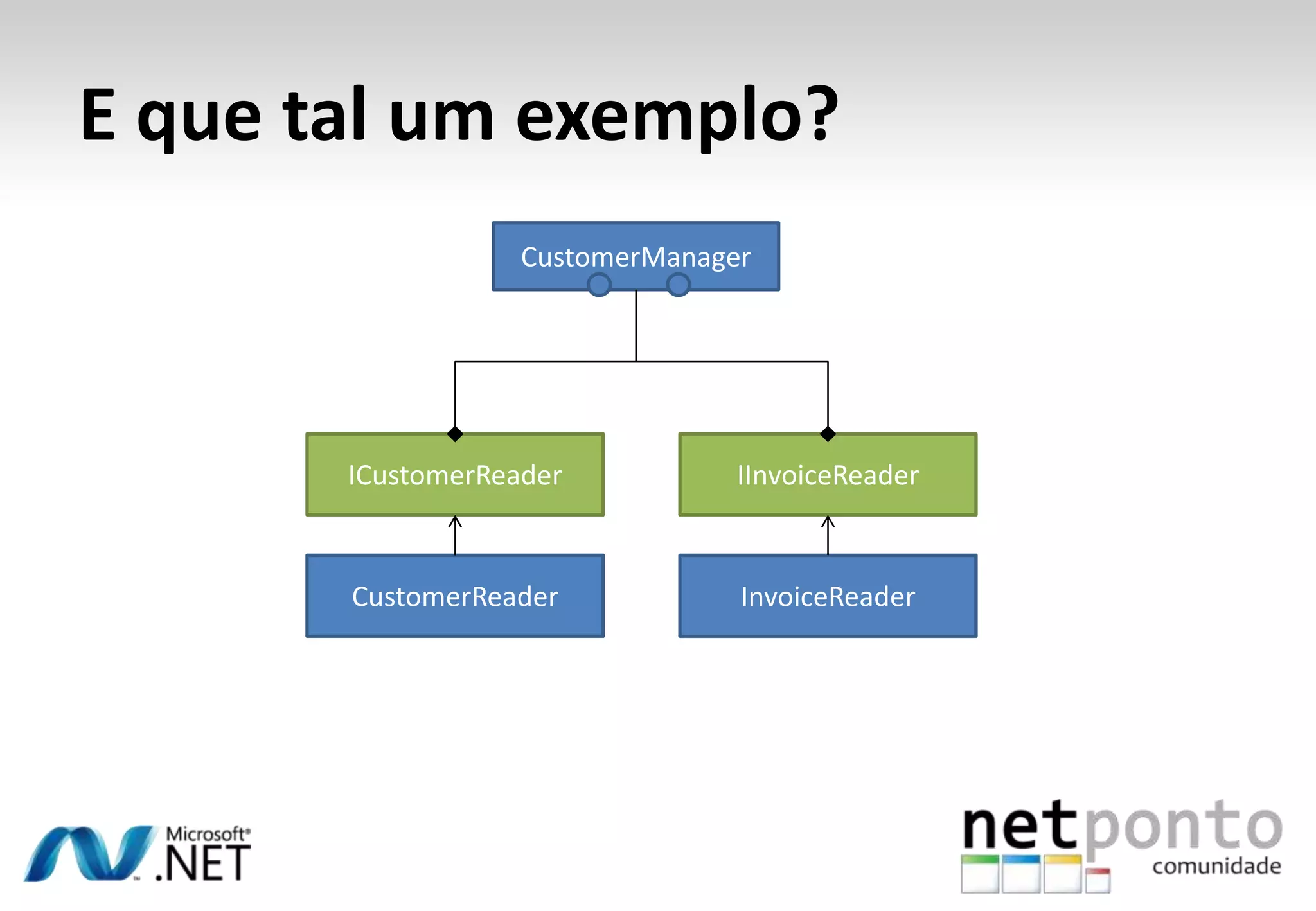 E que tal um exemplo?

CustomerManager

ICustomerReader

IInvoiceReader

CustomerReader

InvoiceReader

Microsoft® .NET

netponto comunidade